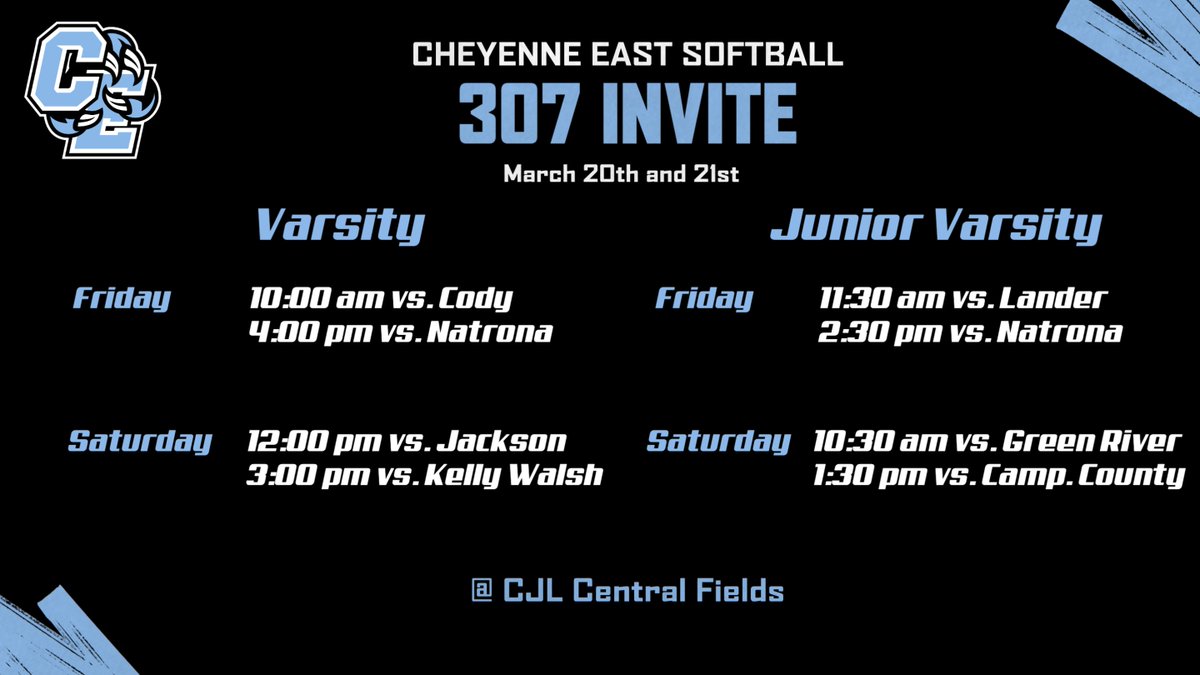 CE

CHEYENNE EAST SOFTBALL
307 INVITE
March 20th and 21st

Varsity

Friday 10:00 am vs. Cody
4:00 pm vs. Natrona

Saturday 12:00 pm vs. Jackson
3:00 pm vs. Kelly Walsh

Junior Varsity

Friday 11:30 am vs. Lander
2:30 pm vs. Natrona

Saturday 10:30 am vs. Green River
1:30 pm vs. Camp. County

@ CJL Central Fields